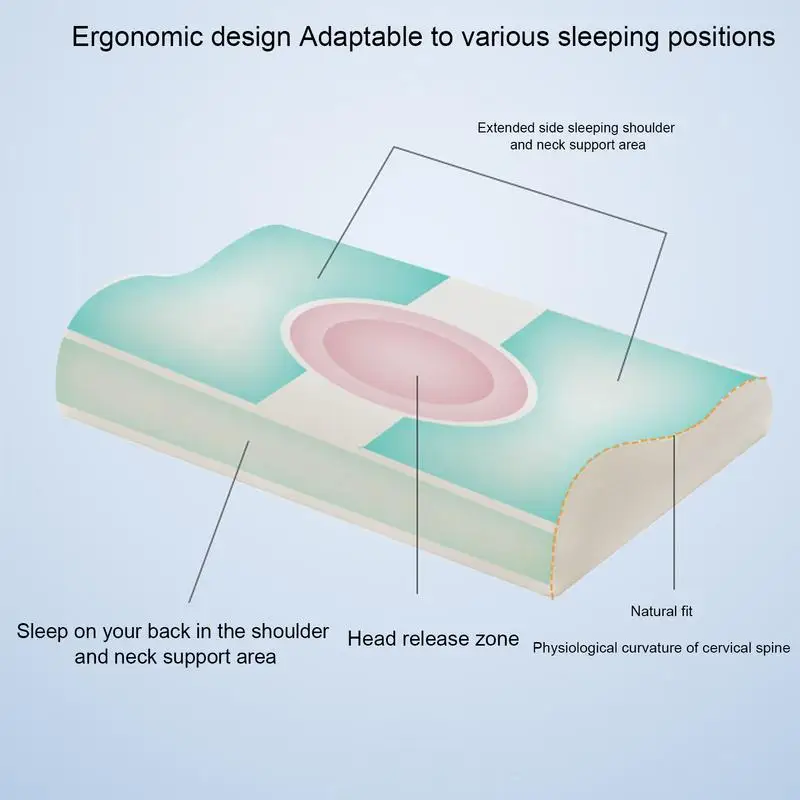 Ergonomic design Adaptable to various sleeping positions

Extended side sleeping shoulder and neck support area

Sleep on your back in the shoulder and neck support area

Head release zone

Natural fit

Physiological curvature of cervical spine